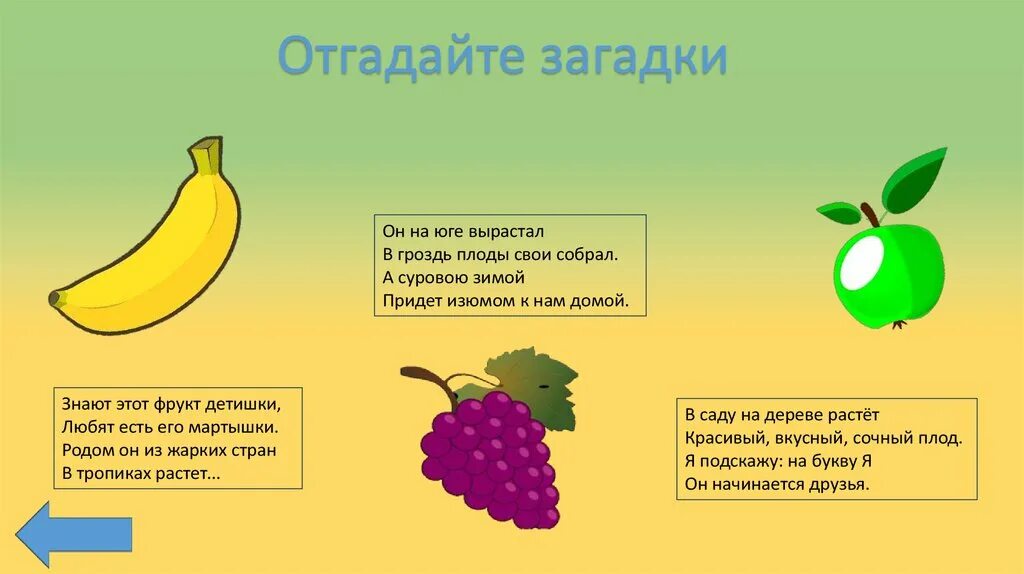 Отгадайте загадки

Он на юге вырастал
В гроздь плоды свои собрал.
А суровою зимой
Придет изюмом к нам домой.

Знают этот фрукт детишки,
Любят есть его мартышки.
Родом он из жарких стран
В тропиках растет...

В саду на дереве растёт
Красивый, вкусный, сочный плод.
Я подскажу: на букву Я
Он начинается друзья.